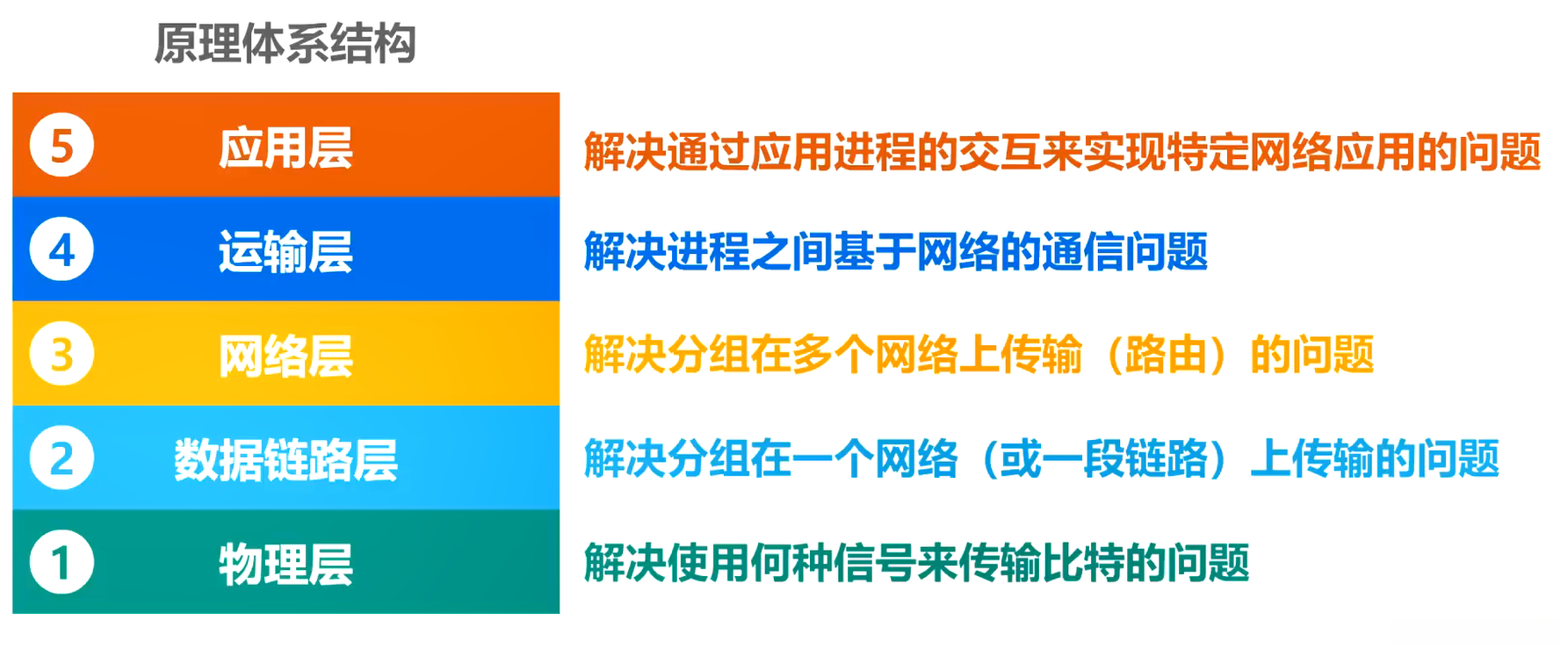 原理体系结构

5 应用层 解决通过应用进程的交互来实现特定网络应用的问题

4 运输层 解决进程之间基于网络的通信问题

3 网络层 解决分组在多个网络上传输（路由）的问题

2 数据链路层 解决分组在一个网络（或一段链路）上传输的问题

1 物理层 解决使用何种信号来传输比特的问题